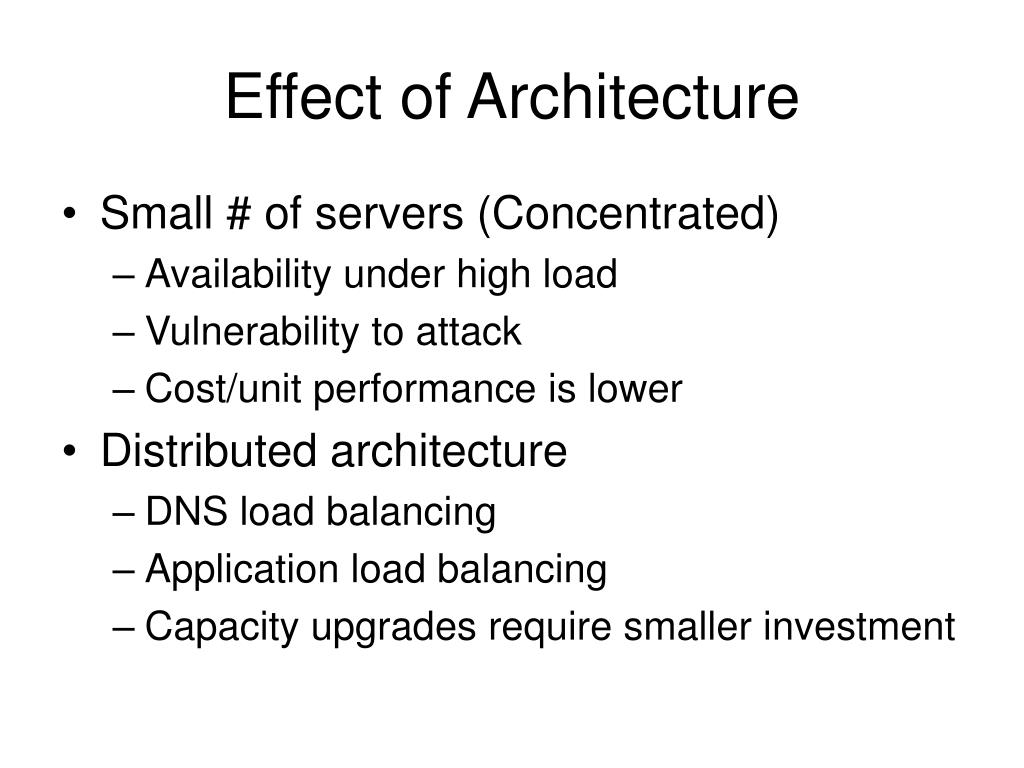 Effect of Architecture

• Small # of servers (Concentrated)
– Availability under high load
– Vulnerability to attack
– Cost/unit performance is lower
• Distributed architecture
– DNS load balancing
– Application load balancing
– Capacity upgrades require smaller investment